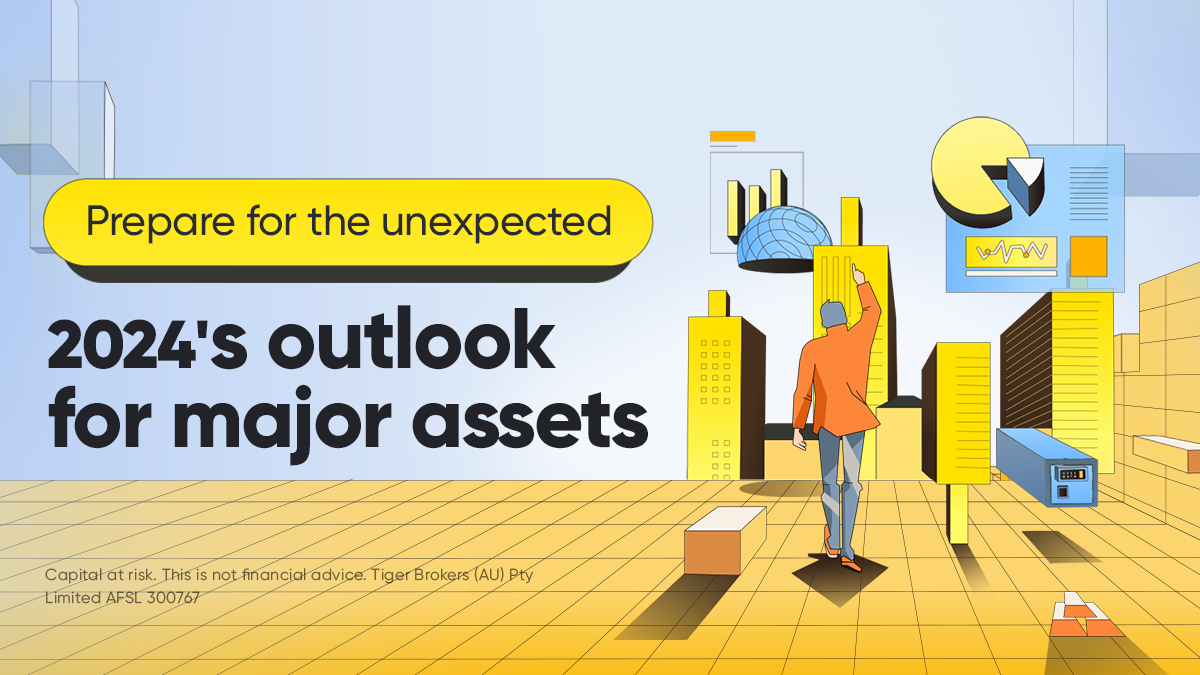 Prepare for the unexpected

2024's outlook for major assets

Capital at risk. This is not financial advice. Tiger Brokers (AU) Pty Limited AFSL 300767